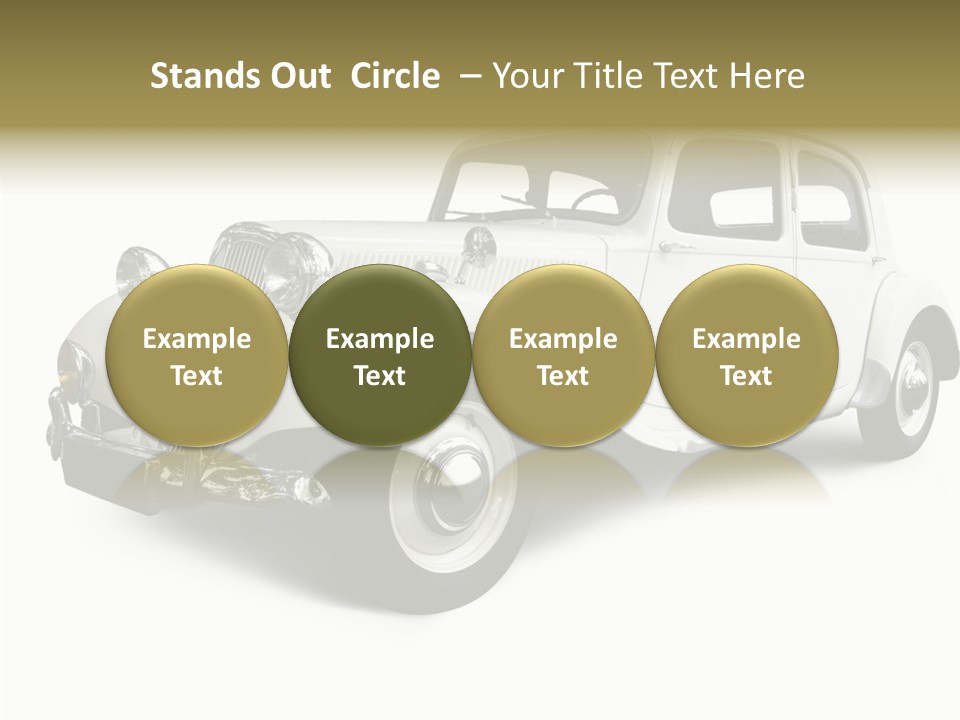 Stands Out Circle – Your Title Text Here

Example Text

Example Text

Example Text

Example Text